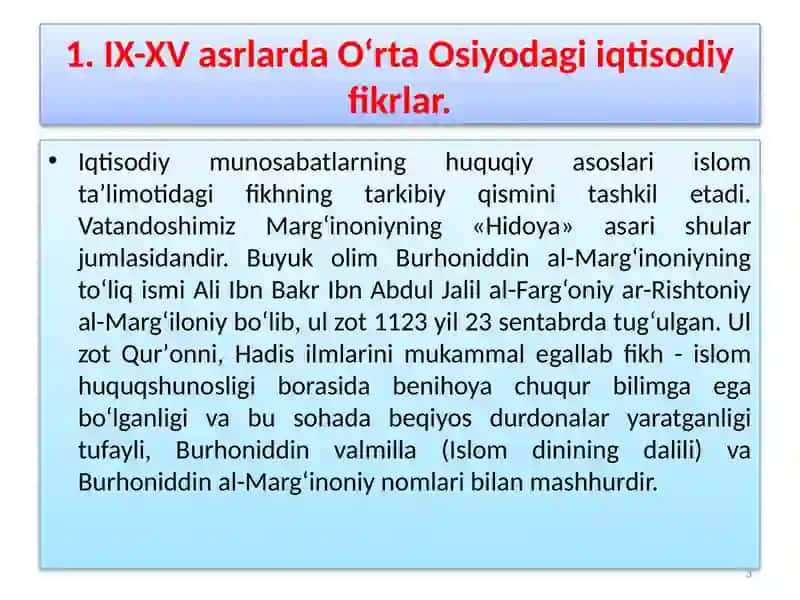 1. IX-XV asrlarda Oʻrta Osiyodagi iqtisodiy fikrlar.

• Iqtisodiy munosabatlarning huquqiy asoslari islom ta’limotidagi fikhning tarkibiy qismini tashkil etadi. Vatandoshimiz Margʻinoniyning «Hidoya» asari shular jumlasidandir. Buyuk olim Burhoniddin al-Margʻinoniyning toʻliq ismi Ali Ibn Bakr Ibn Abdul Jalil al-Fargʻoniy ar-Rishtoniy al-Margʻiloniy boʻlib, ul zot 1123 yil 23 sentabrda tugʻulgan. Ul zot Qur’onni, Hadis ilmlarini mukammal egallab fikh - islom huquqshunosligi borasida benihoya chuqur bilimga ega boʻlganligi va bu sohada beqiyos durdonalar yaratganligi tufayli, Burhoniddin valmilla (Islom dinining dalili) va Burhoniddin al-Margʻinoniy nomlari bilan mashhurdir.

3